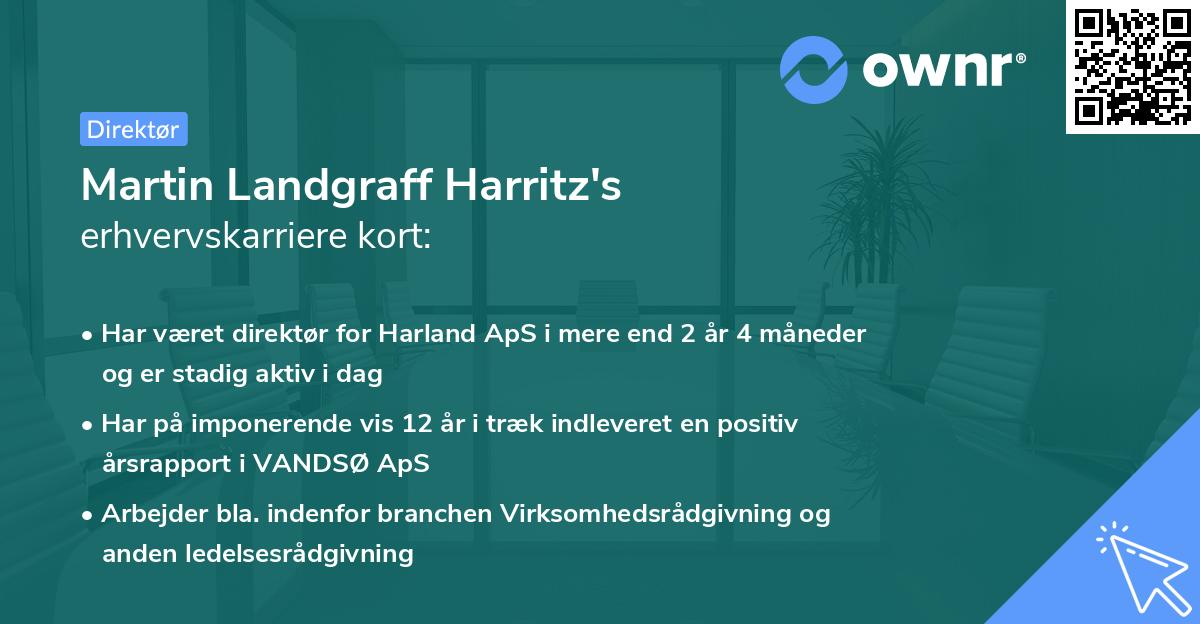 ownr®

Direktør

Martin Landgraff Harritz's
erhvervskarriere kort:

• Har været direktør for Harland ApS i mere end 2 år 4 måneder og er stadig aktiv i dag

• Har på imponerende vis 12 år i træk indleveret en positiv årsrapport i VANDSØ ApS

• Arbejder bla. indenfor branchen Virksomhedsrådgivning og anden ledelsesrådgivning